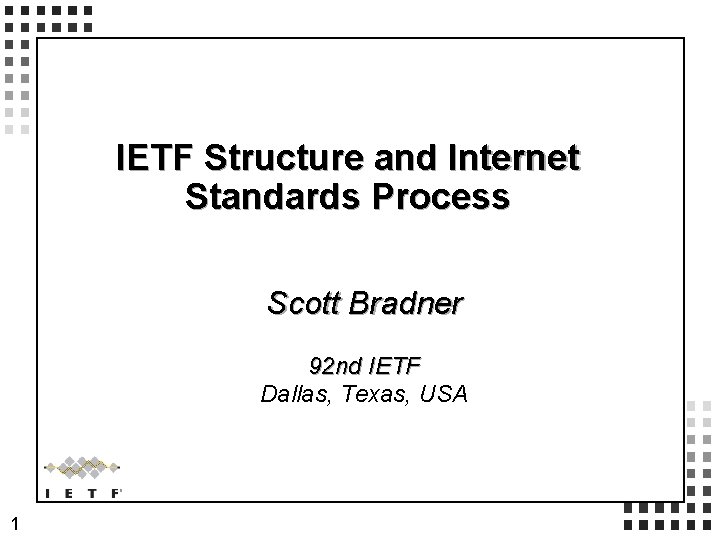 IETF Structure and Internet Standards Process

Scott Bradner

92nd IETF
Dallas, Texas, USA

I E T F

1